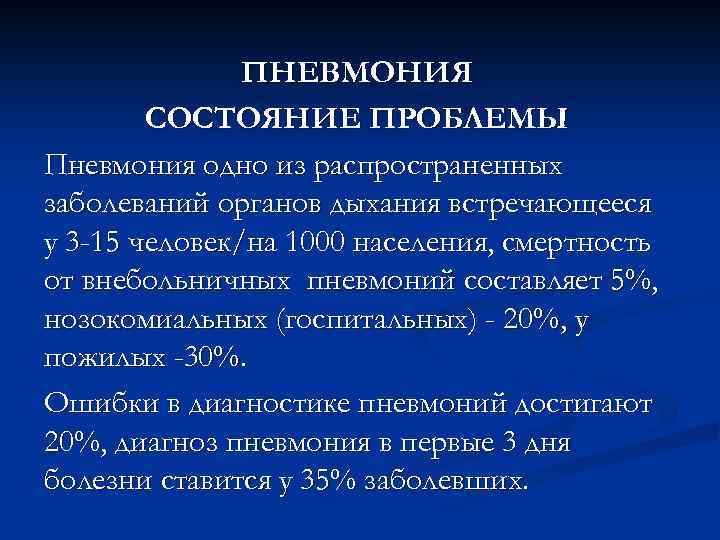 ПНЕВМОНИЯ
СОСТОЯНИЕ ПРОБЛЕМЫ

Пневмония одно из распространенных заболеваний органов дыхания встречающееся у 3-15 человек/на 1000 населения, смертность от внебольничных пневмоний составляет 5%, нозокомиальных (госпитальных) - 20%, у пожилых -30%.

Ошибки в диагностике пневмоний достигают 20%, диагноз пневмония в первые 3 дня болезни ставится у 35% заболевших.